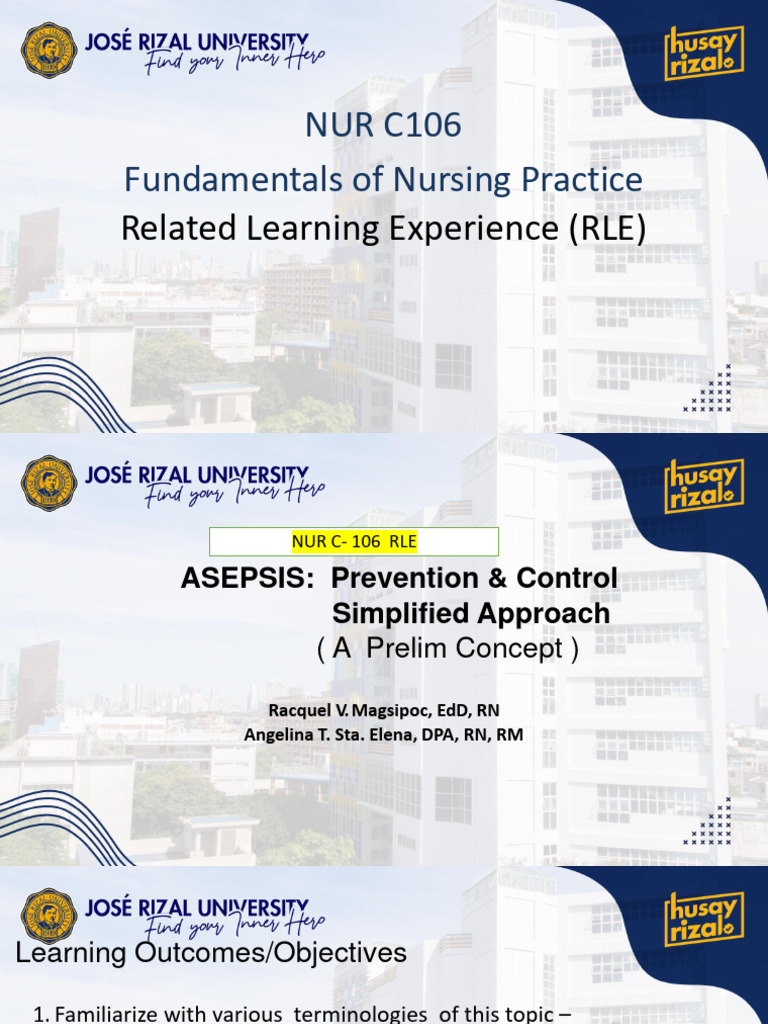 JOSÉ RIZAL UNIVERSITY
Find your Inner Hero

husay rizal

NUR C106
Fundamentals of Nursing Practice
Related Learning Experience (RLE)

JOSÉ RIZAL UNIVERSITY
Find your Inner Hero

husay rizal

NUR C- 106 RLE

ASEPSIS: Prevention & Control
Simplified Approach
( A Prelim Concept )

Racquel V. Magsipoc, EdD, RN
Angelina T. Sta. Elena, DPA, RN, RM

JOSÉ RIZAL UNIVERSITY
Find your Inner Hero

husay rizal

Learning Outcomes/Objectives

1. Familiarize with various terminologies of this topic –